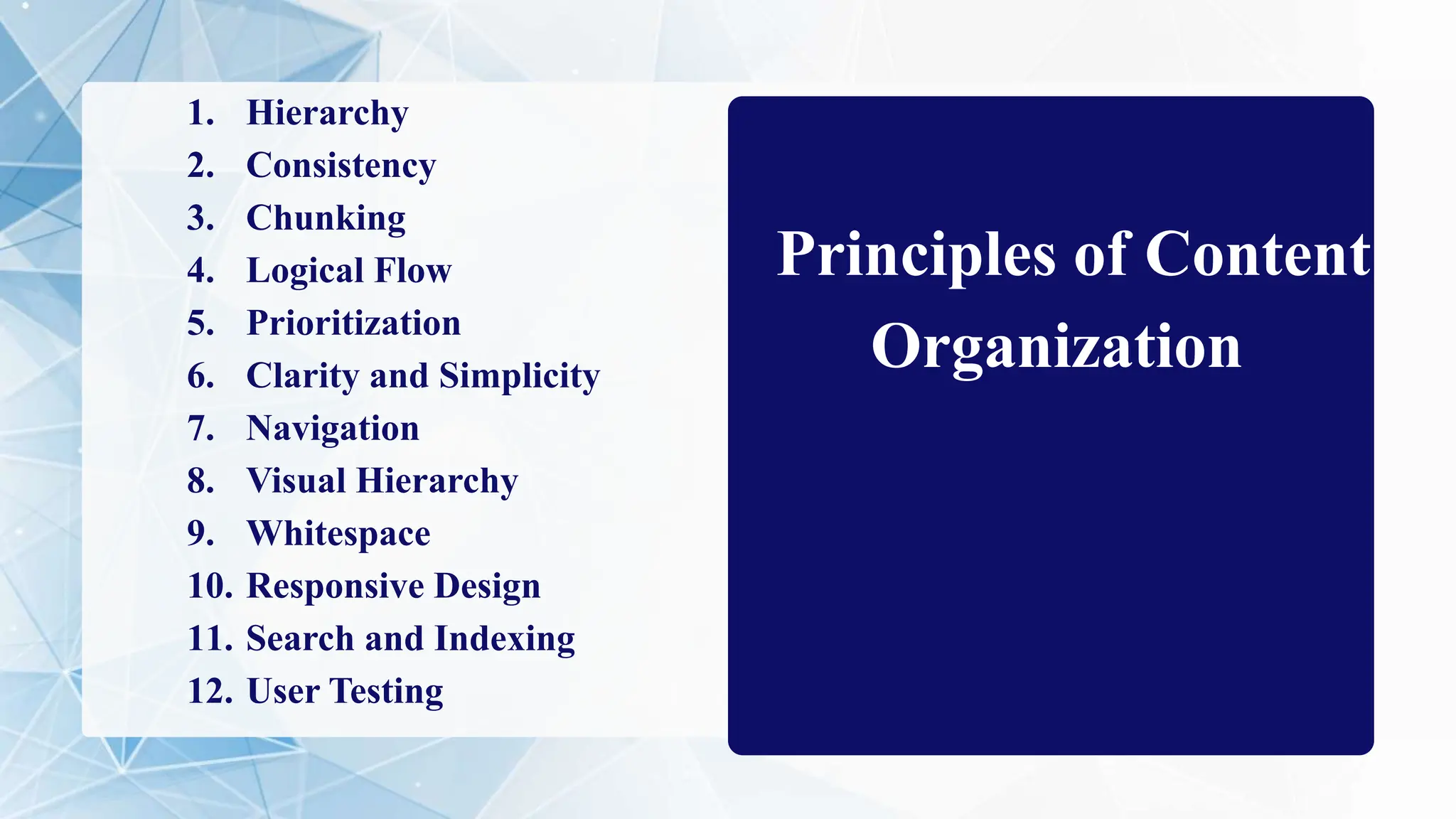 1. Hierarchy
2. Consistency
3. Chunking
4. Logical Flow
5. Prioritization
6. Clarity and Simplicity
7. Navigation
8. Visual Hierarchy
9. Whitespace
10. Responsive Design
11. Search and Indexing
12. User Testing

Principles of Content Organization